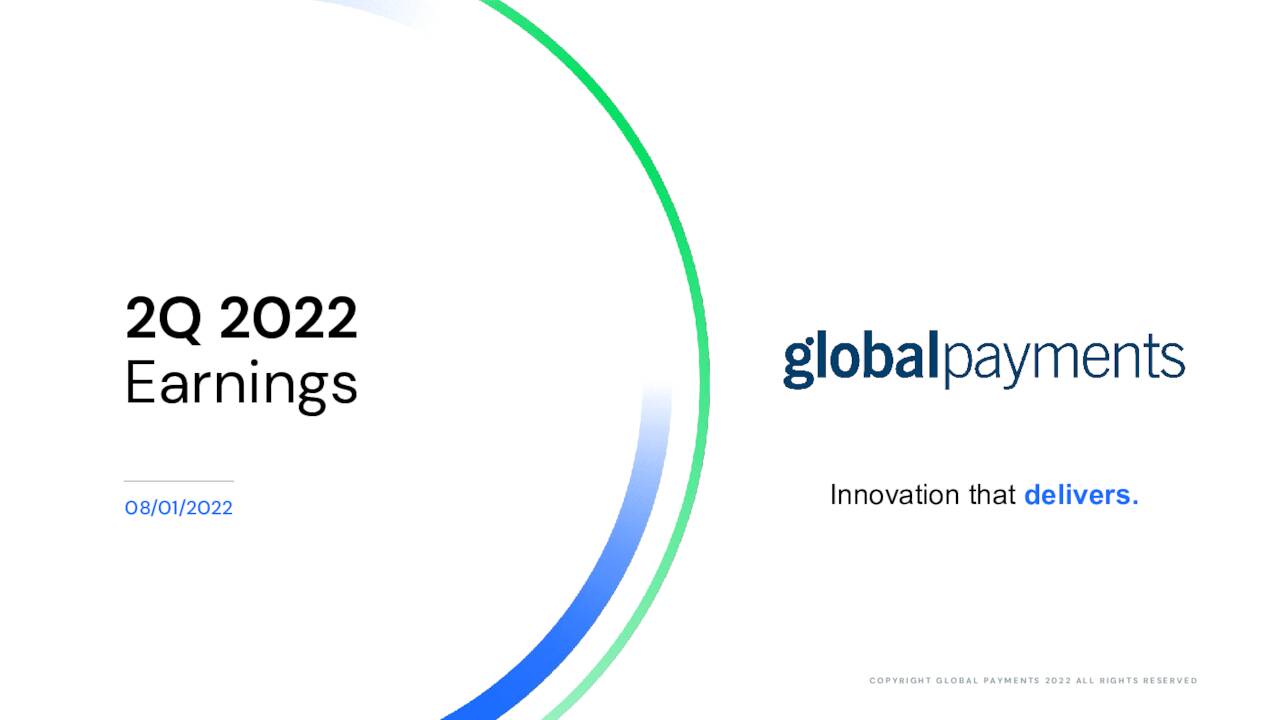 2Q 2022
Earnings

08/01/2022

globalpayments

Innovation that delivers.

COPYRIGHT GLOBAL PAYMENTS 2022 ALL RIGHTS RESERVED